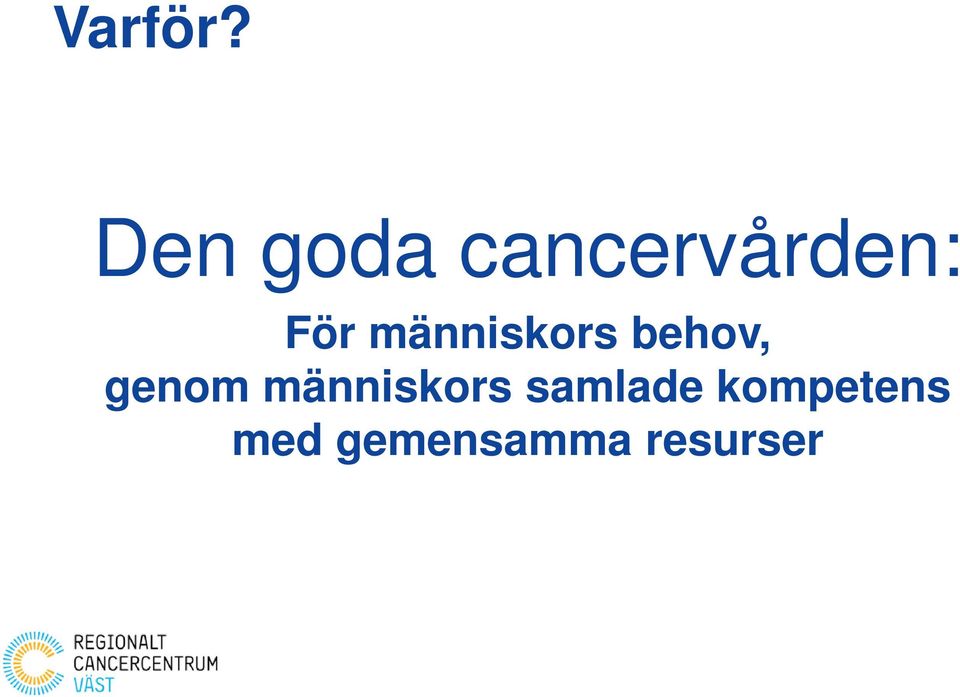 Varför?

Den goda cancervården:

För människors behov,
genom människors samlade kompetens
med gemensamma resurser

REGIONALT
CANCERCENTRUM
VÄST